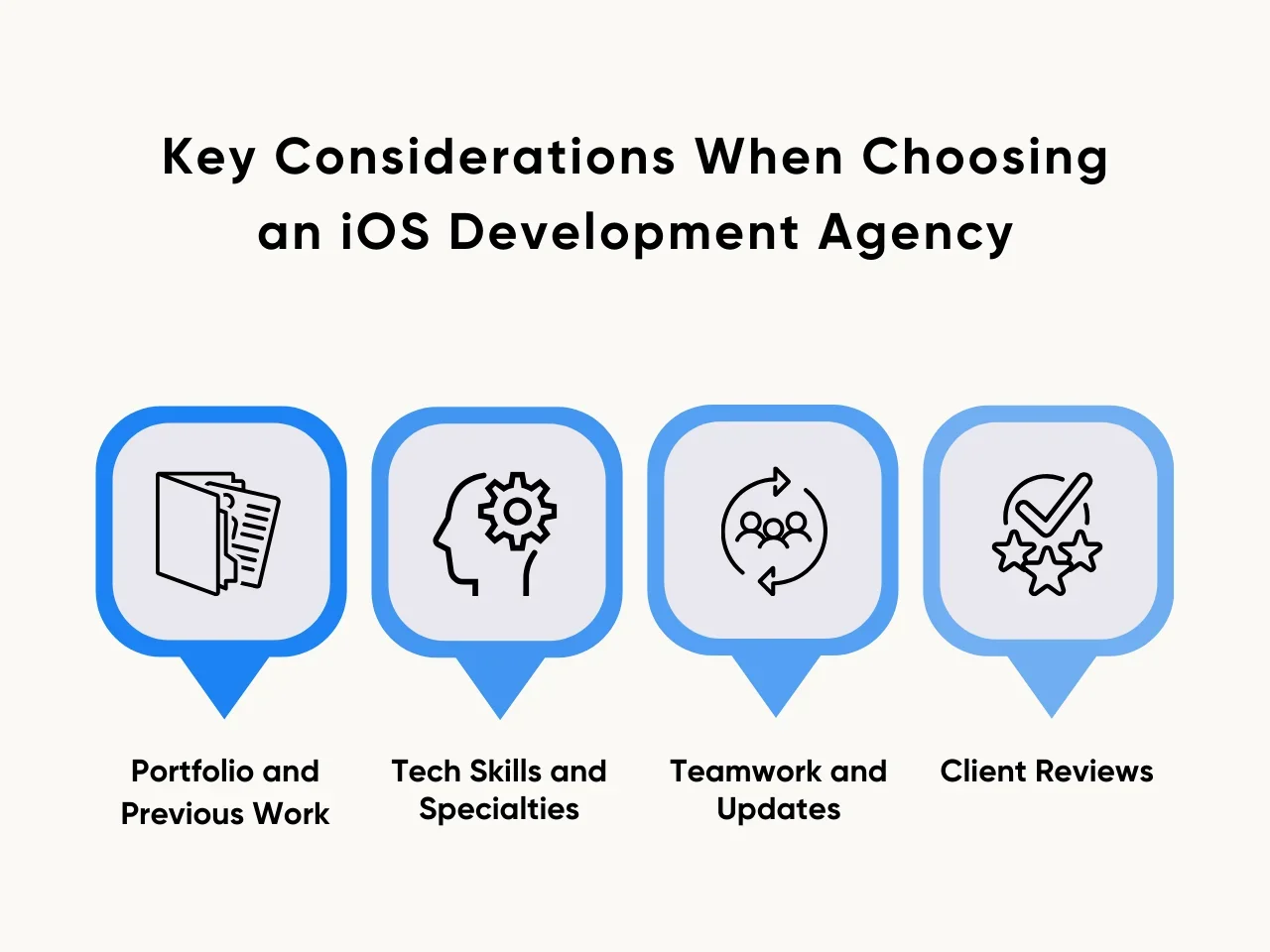 Key Considerations When Choosing an iOS Development Agency

Portfolio and Previous Work

Tech Skills and Specialties

Teamwork and Updates

Client Reviews